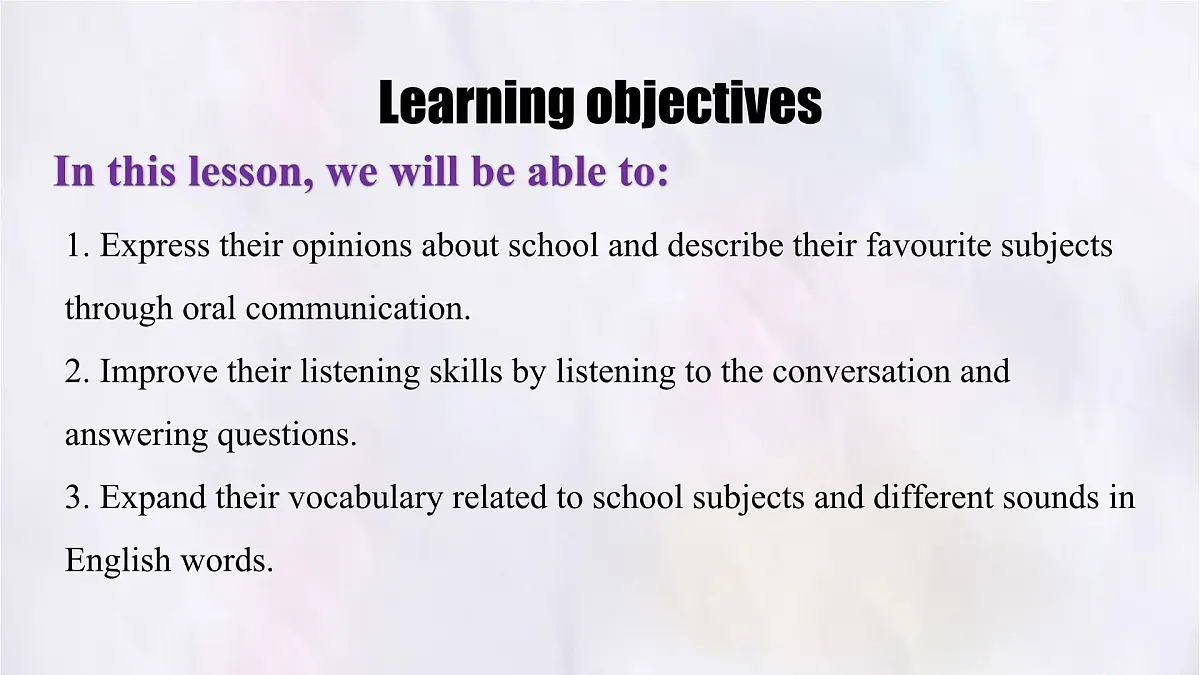 Learning objectives

In this lesson, we will be able to:

1. Express their opinions about school and describe their favourite subjects through oral communication.

2. Improve their listening skills by listening to the conversation and answering questions.

3. Expand their vocabulary related to school subjects and different sounds in English words.